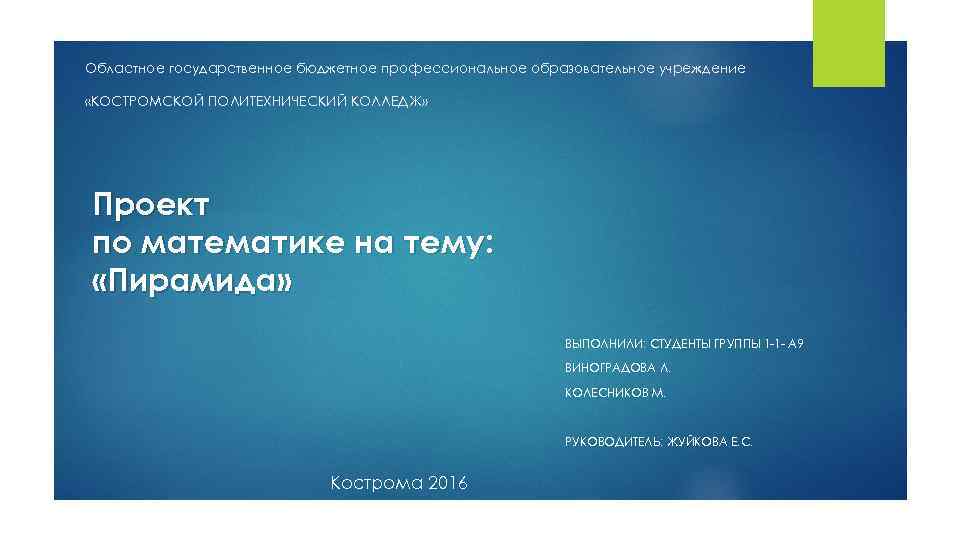 Областное государственное бюджетное профессиональное образовательное учреждение

«КОСТРОМСКОЙ ПОЛИТЕХНИЧЕСКИЙ КОЛЛЕДЖ»

Проект
по математике на тему:
«Пирамида»

ВЫПОЛНИЛИ: СТУДЕНТЫ ГРУППЫ 1-1- А9
ВИНОГРАДОВА Л.
КОЛЕСНИКОВ М.

РУКОВОДИТЕЛЬ: ЖУЙКОВА Е.С.

Кострома 2016